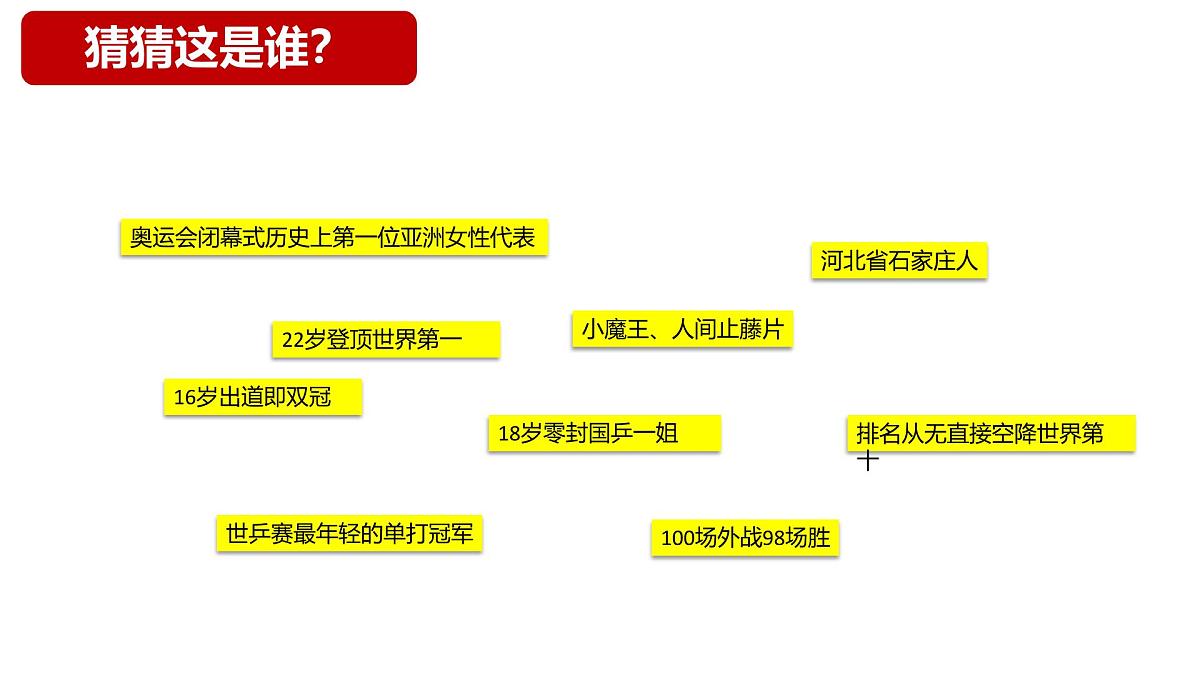 猜猜这是谁?

奥运会闭幕式历史上第一位亚洲女性代表

河北省石家庄人

22岁登顶世界第一

小魔王、人间止藤片

16岁出道即双冠

18岁零封国乒一姐

排名从无直接空降世界第十

世乒赛最年轻的单打冠军

100场外战98场胜